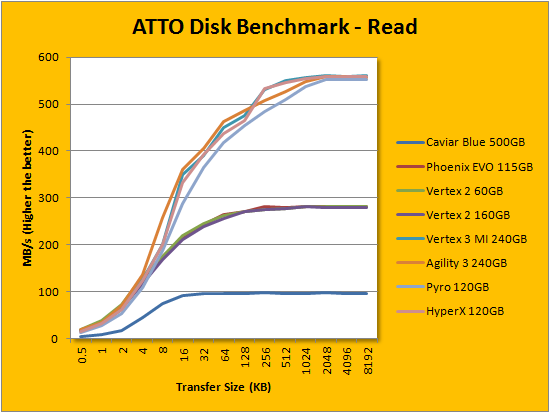 ATTO Disk Benchmark - Read

MB/s (Higher the better)

600
500
400
300
200
100
0

0.5
1
2
4
8
16
32
64
128
256
512
1024
2048
4096
8192

Transfer Size (KB)

Caviar Blue 500GB
Phoenix EVO 115GB
Vertex 2 60GB
Vertex 2 160GB
Vertex 3 MI 240GB
Agility 3 240GB
Pyro 120GB
HyperX 120GB